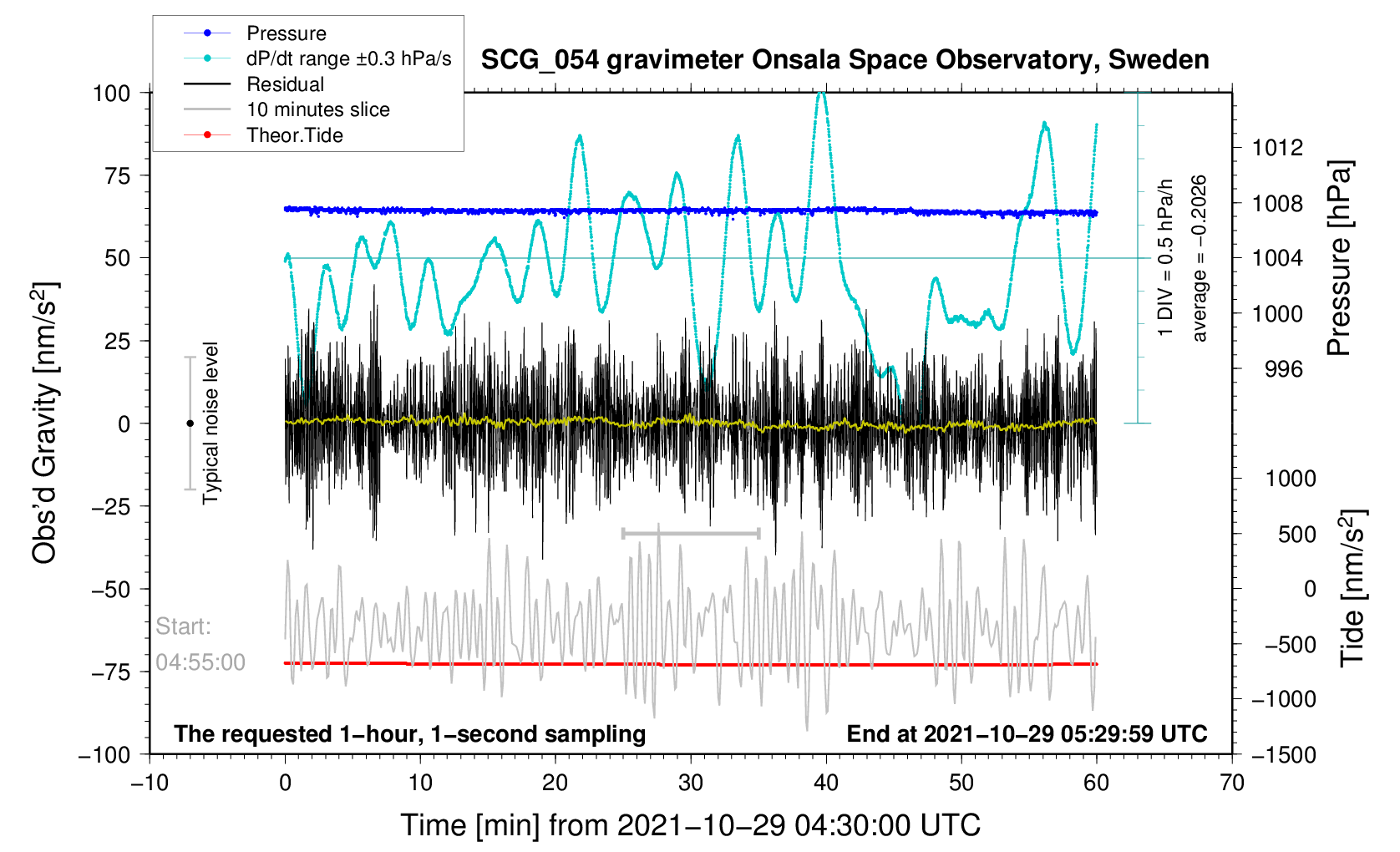 Pressure
dP/dt range ±0.3 hPa/s
Residual
10 minutes slice
Theor.Tide

SCG_054 gravimeter Onsala Space Observatory, Sweden

100
75
50
25
0
−25
−50
−75
−100

Obs'd Gravity [nm/s$^2$]

Typical noise level

Start:
04:55:00

1 DIV = 0.5 hPa/h
average = −0.2026

1012
1008
1004
1000
996

Pressure [hPa]

1000
500
0
−500
−1000
−1500

Tide [nm/s$^2$]

The requested 1−hour, 1−second sampling
End at 2021−10−29 05:29:59 UTC

−10
0
10
20
30
40
50
60
70

Time [min] from 2021−10−29 04:30:00 UTC